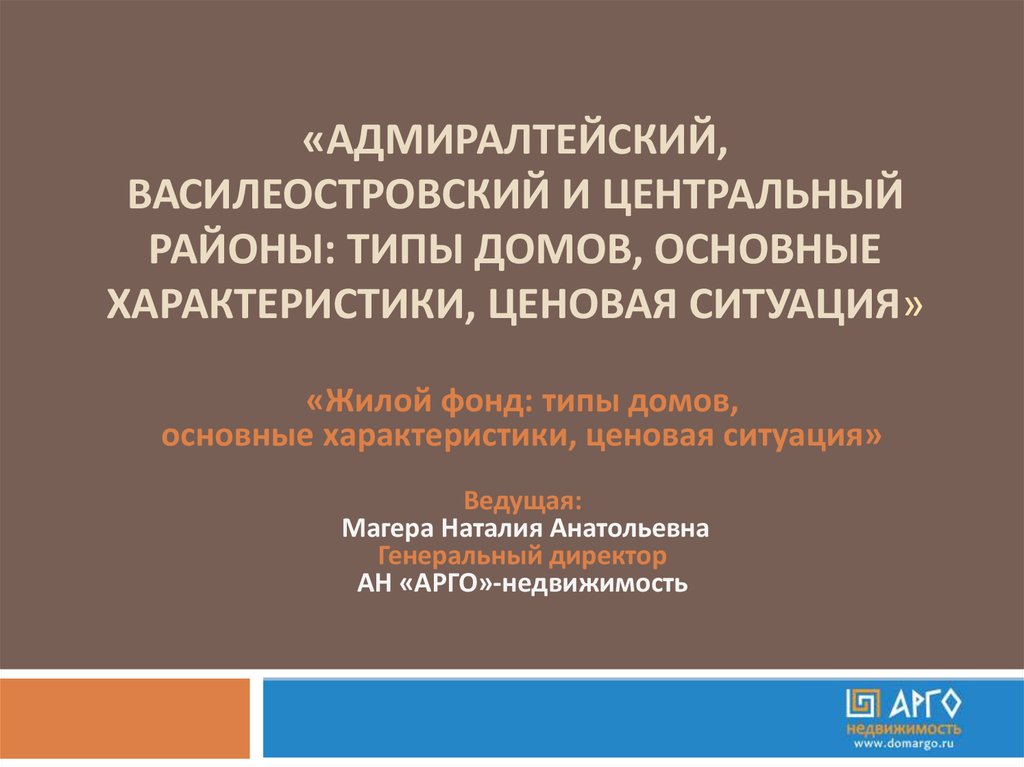 «АДМИРАЛТЕЙСКИЙ, ВАСИЛЕОСТРОВСКИЙ И ЦЕНТРАЛЬНЫЙ РАЙОНЫ: ТИПЫ ДОМОВ, ОСНОВНЫЕ ХАРАКТЕРИСТИКИ, ЦЕНОВАЯ СИТУАЦИЯ»

«Жилой фонд: типы домов, основные характеристики, ценовая ситуация»

Ведущая:
Магера Наталия Анатольевна
Генеральный директор
АН «АРГО»-недвижимость

АРГО
недвижимость
www.domargo.ru